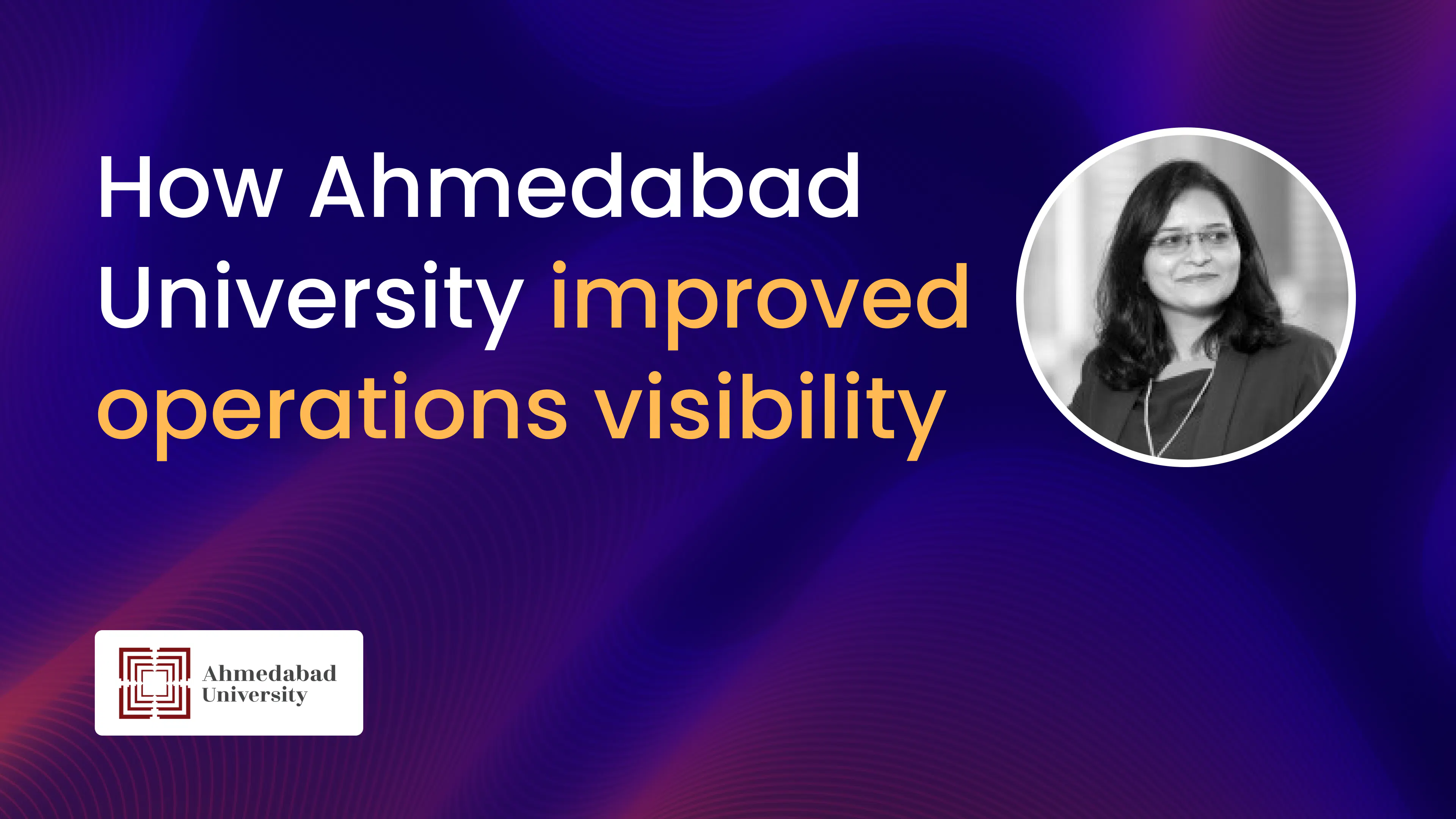 How Ahmedabad University improved operations visibility

Ahmedabad University